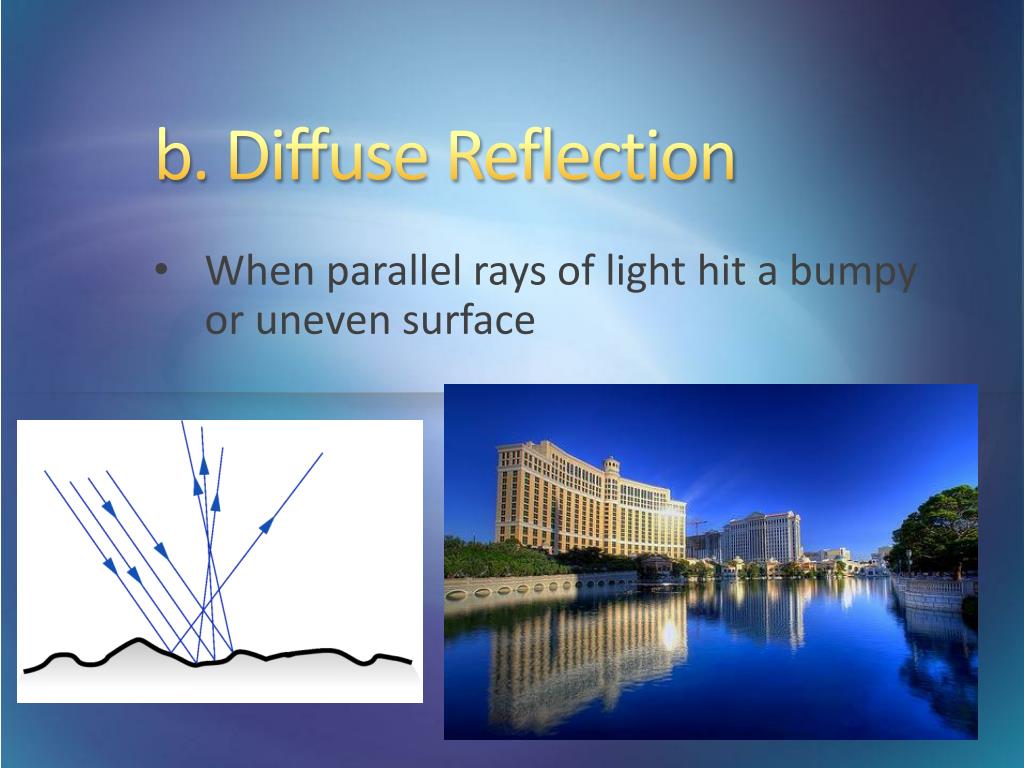 b. Diffuse Reflection

• When parallel rays of light hit a bumpy or uneven surface